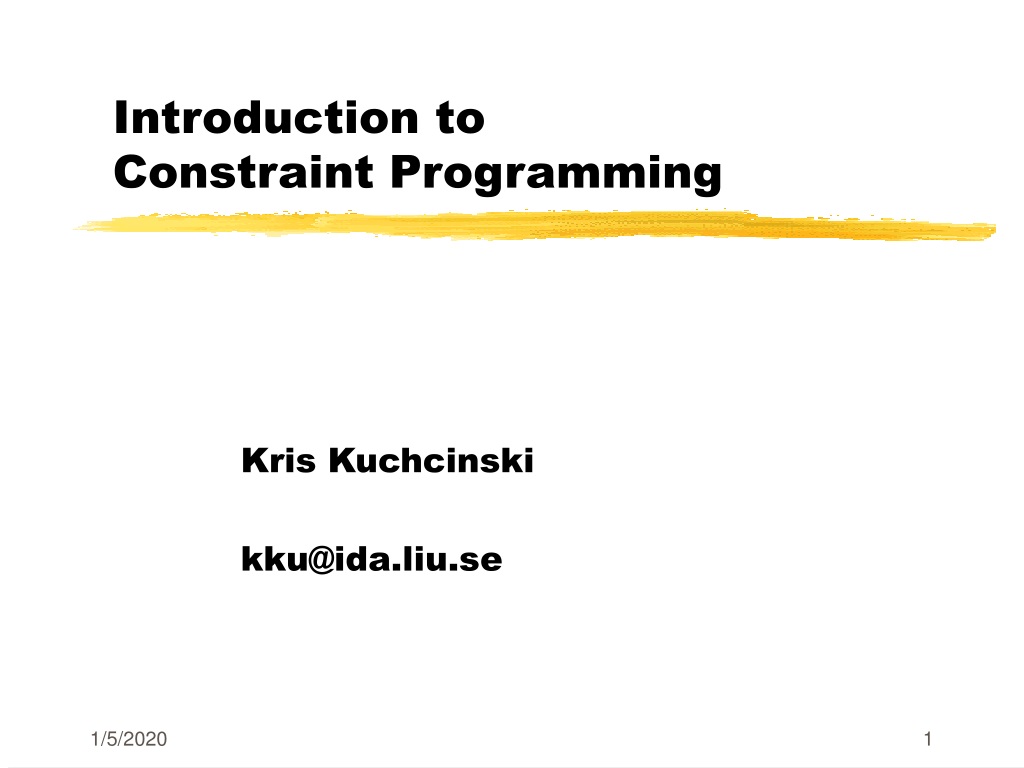 Introduction to
Constraint Programming

Kris Kuchcinski

kku@ida.liu.se

1/5/2020

1